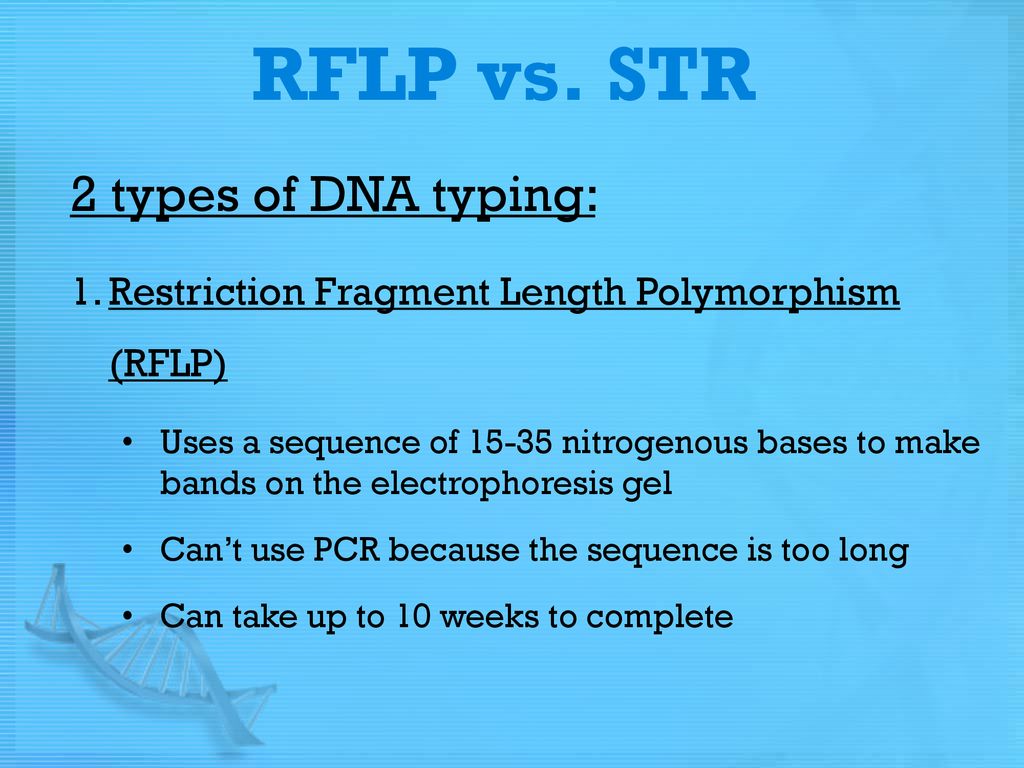 RFLP vs. STR

2 types of DNA typing:

1. Restriction Fragment Length Polymorphism (RFLP)

• Uses a sequence of 15-35 nitrogenous bases to make bands on the electrophoresis gel

• Can't use PCR because the sequence is too long

• Can take up to 10 weeks to complete